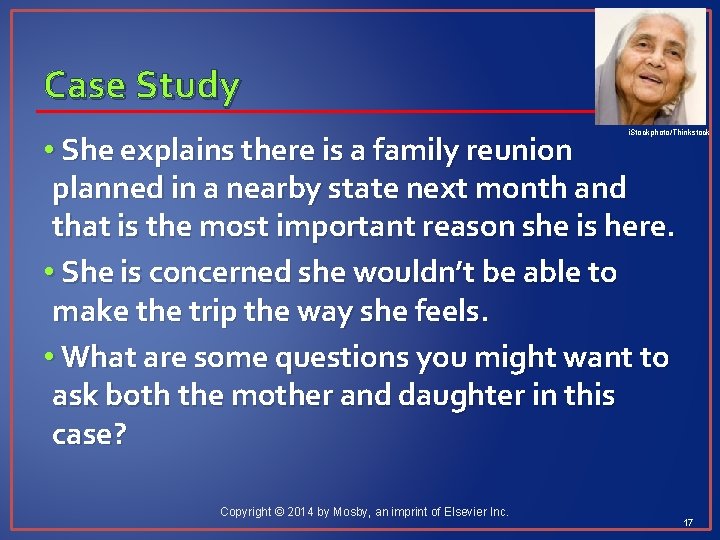 Case Study

iStockphoto/Thinkstock

• She explains there is a family reunion planned in a nearby state next month and that is the most important reason she is here.

• She is concerned she wouldn't be able to make the trip the way she feels.

• What are some questions you might want to ask both the mother and daughter in this case?

Copyright © 2014 by Mosby, an imprint of Elsevier Inc.

17